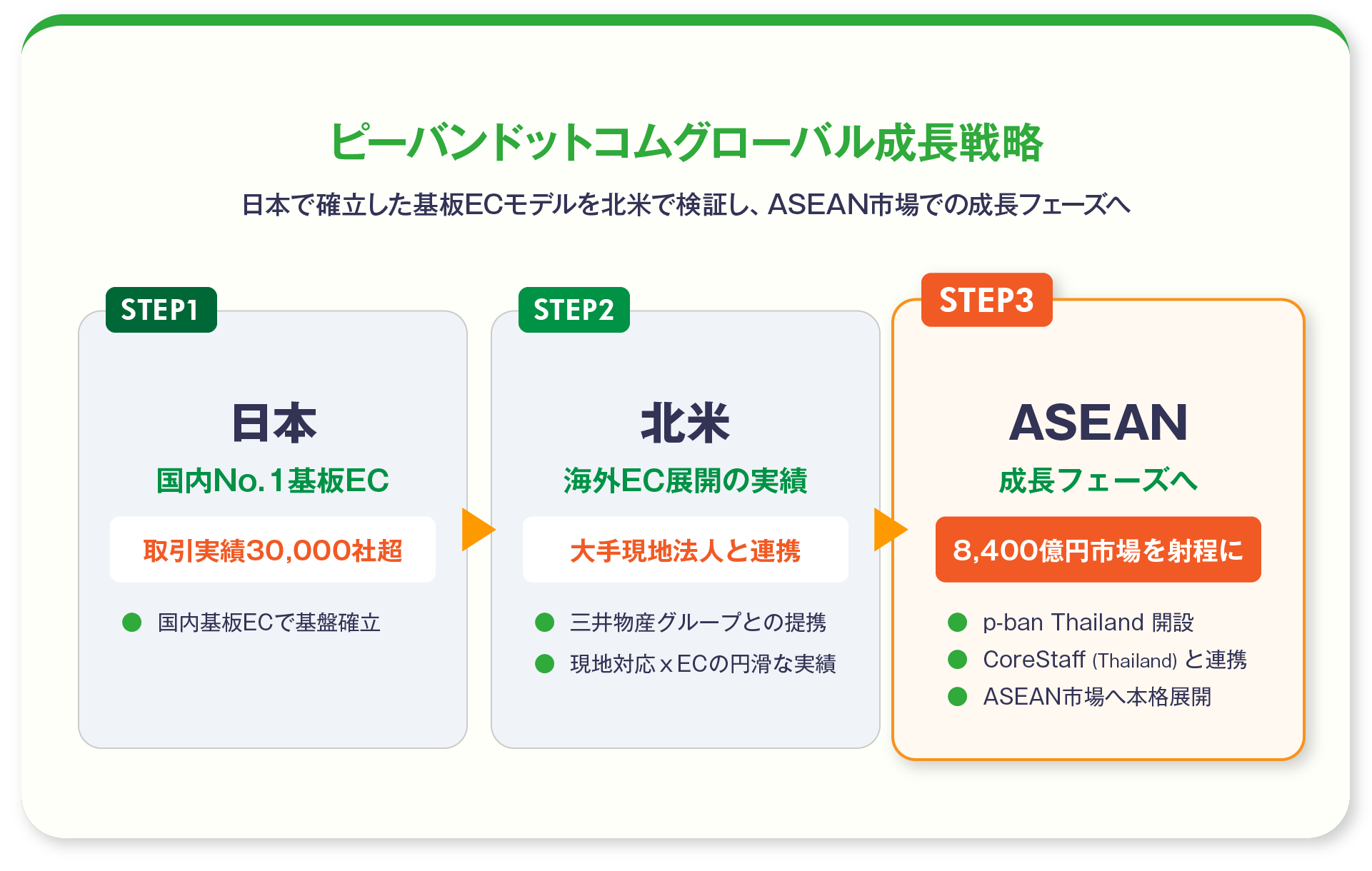 ピーバンドットコムグローバル成長戦略

日本で確立した基板ECモデルを北米で検証し、ASEAN市場での成長フェーズへ

STEP1

日本

国内No.1基板EC

取引実績30,000社超

国内基板ECで基盤確立

STEP2

北米

海外EC展開の実績

大手現地法人と連携

三井物産グループとの提携

現地対応 x ECの円滑な実績

STEP3

ASEAN

成長フェーズへ

8,400億円市場を射程に

p-ban Thailand 開設

CoreStaff (Thailand) と連携

ASEAN市場へ本格展開